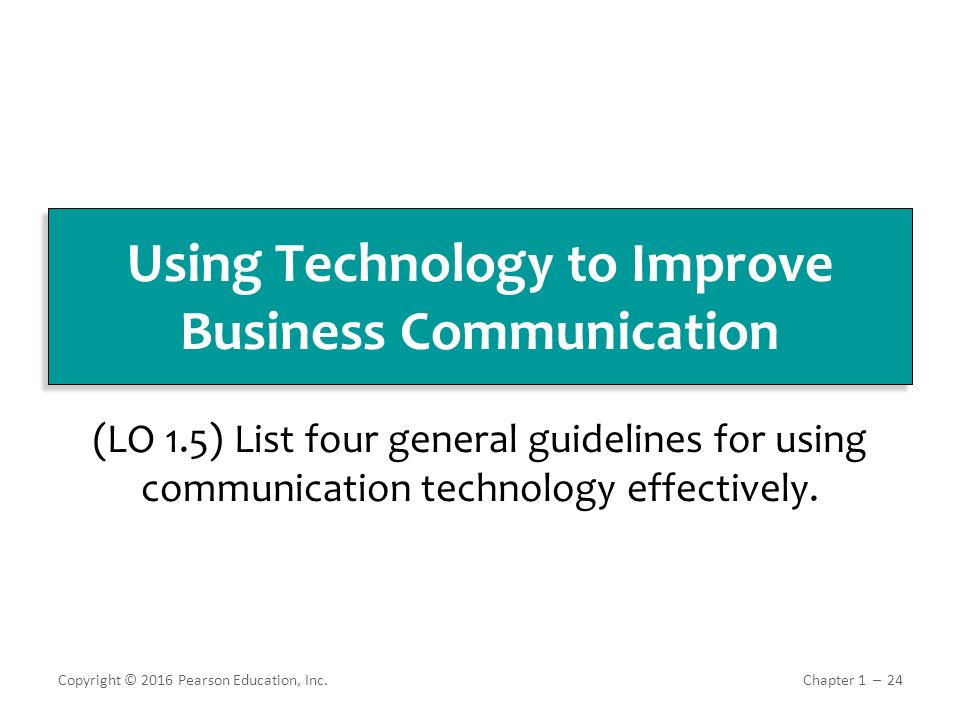 Using Technology to Improve Business Communication

(LO 1.5) List four general guidelines for using communication technology effectively.

Copyright © 2016 Pearson Education, Inc.

Chapter 1 – 24